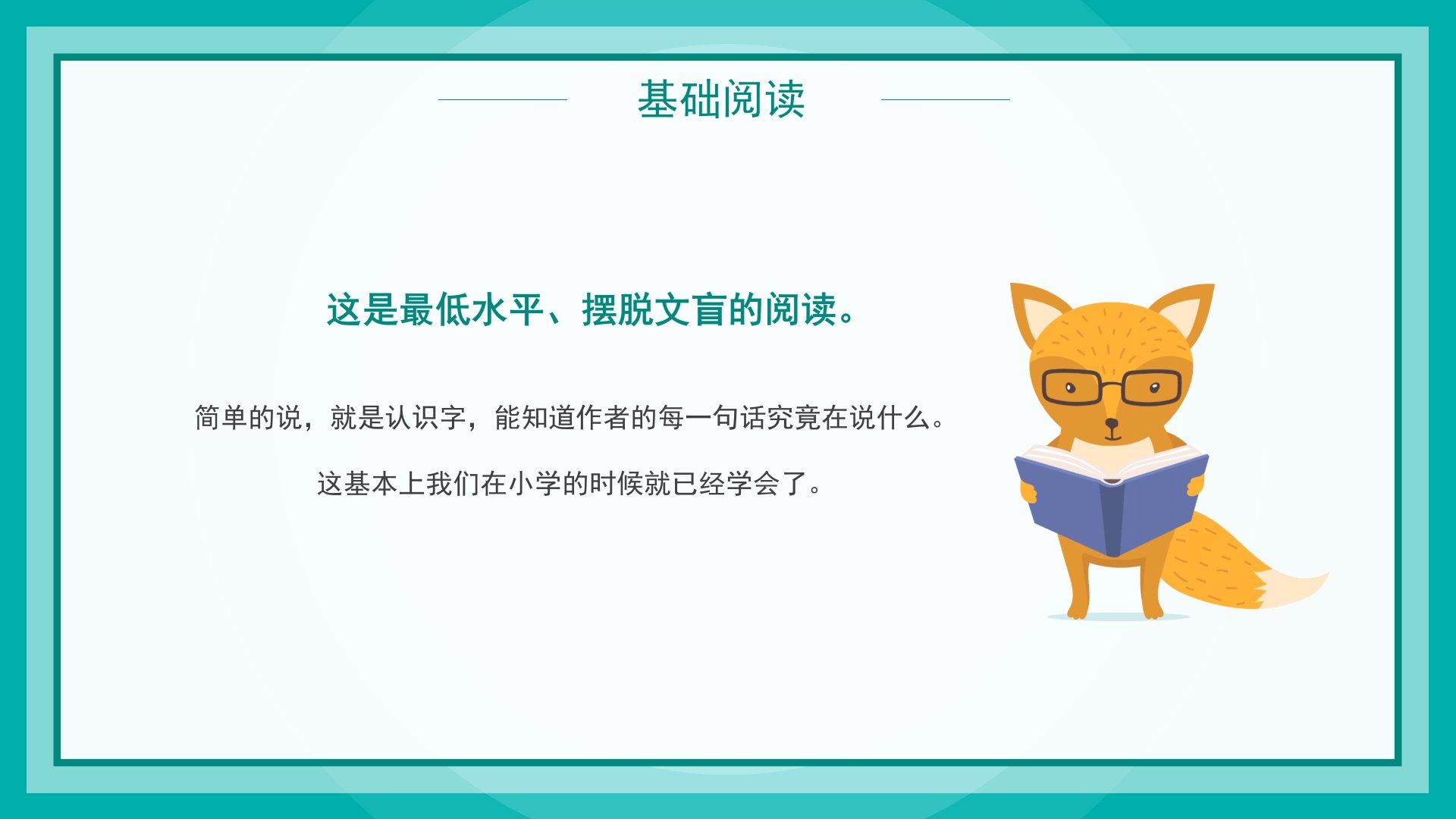 基础阅读

这是最低水平、摆脱文盲的阅读。

简单的说，就是认识字，能知道作者的每一句话究竟在说什么。

这基本上我们在小学的时候就已经学会了。